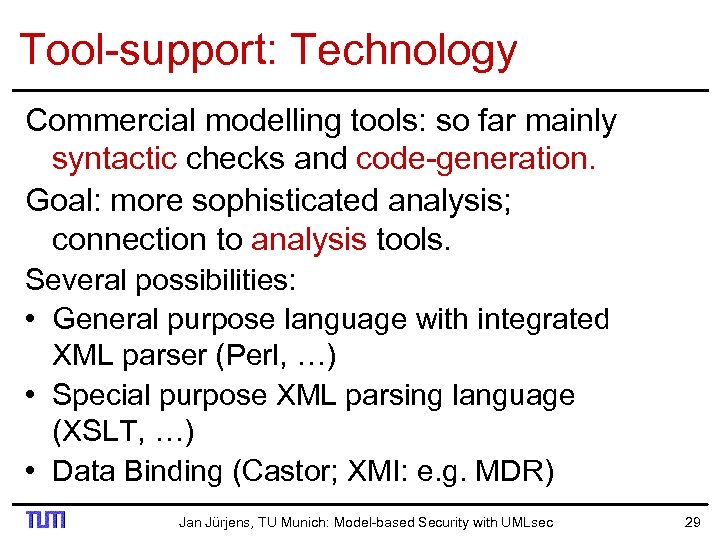 Tool-support: Technology

Commercial modelling tools: so far mainly syntactic checks and code-generation.

Goal: more sophisticated analysis; connection to analysis tools.

Several possibilities:

• General purpose language with integrated XML parser (Perl, …)
• Special purpose XML parsing language (XSLT, …)
• Data Binding (Castor; XMI: e.g. MDR)

TUM

Jan Jürjens, TU Munich: Model-based Security with UMLsec

29